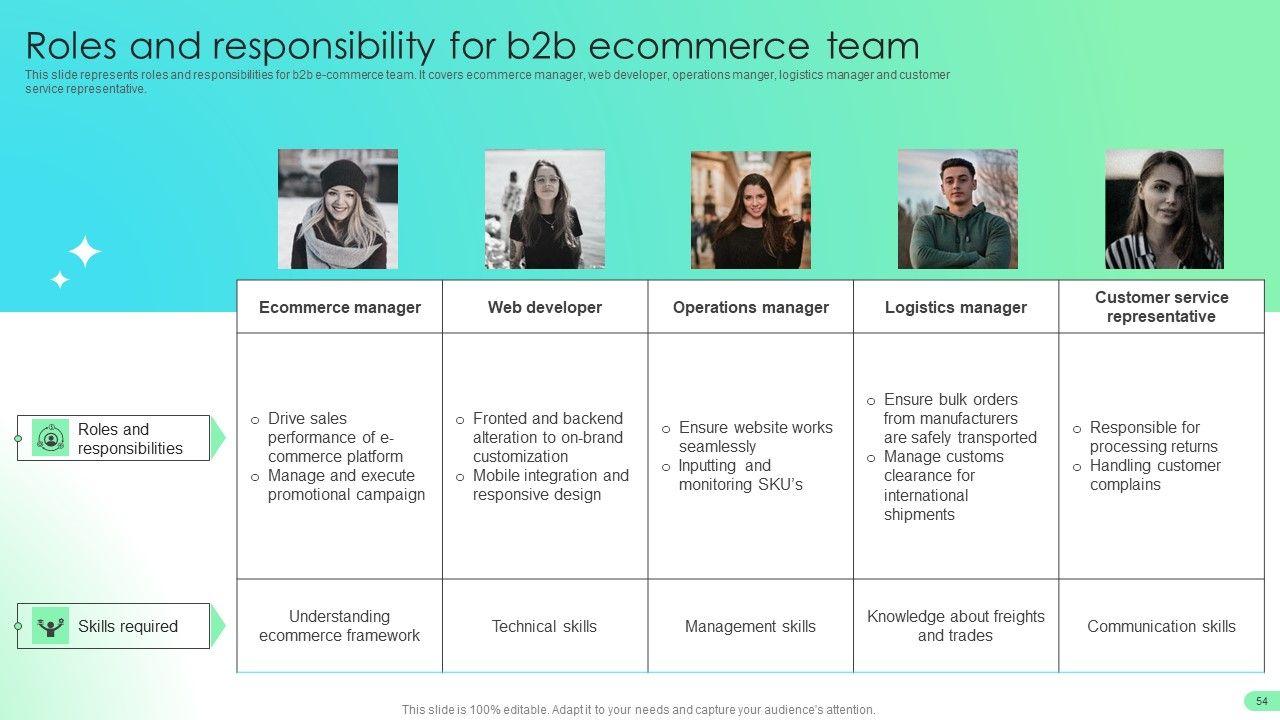 Roles and responsibility for b2b ecommerce team

This slide represents roles and responsibilities for b2b e-commerce team. It covers ecommerce manager, web developer, operations manger, logistics manager and customer service representative.

| | Ecommerce manager | Web developer | Operations manager | Logistics manager | Customer service representative |
|---|---|---|---|---|---|
| Roles and responsibilities | o Drive sales performance of e-commerce platform o Manage and execute promotional campaign | o Fronted and backend alteration to on-brand customization o Mobile integration and responsive design | o Ensure website works seamlessly o Inputting and monitoring SKU's | o Ensure bulk orders from manufacturers are safely transported o Manage customs clearance for international shipments | o Responsible for processing returns o Handling customer complains |
| Skills required | Understanding ecommerce framework | Technical skills | Management skills | Knowledge about freights and trades | Communication skills |

This slide is 100% editable. Adapt it to your needs and capture your audience's attention.

54